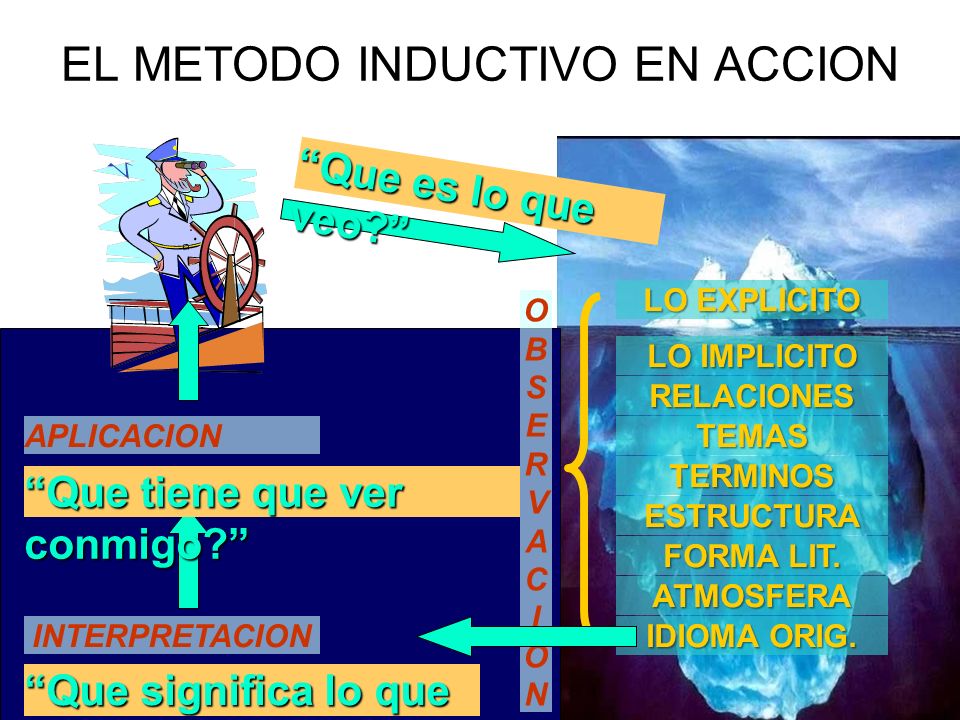 EL METODO INDUCTIVO EN ACCION

“Que es lo que veo?”

OBSERVACION

LO EXPLICITO

LO IMPLICITO
RELACIONES
TEMAS
TERMINOS
ESTRUCTURA
FORMA LIT.
ATMOSFERA
IDIOMA ORIG.

APLICACION

“Que tiene que ver conmigo?”

INTERPRETACION

“Que significa lo que